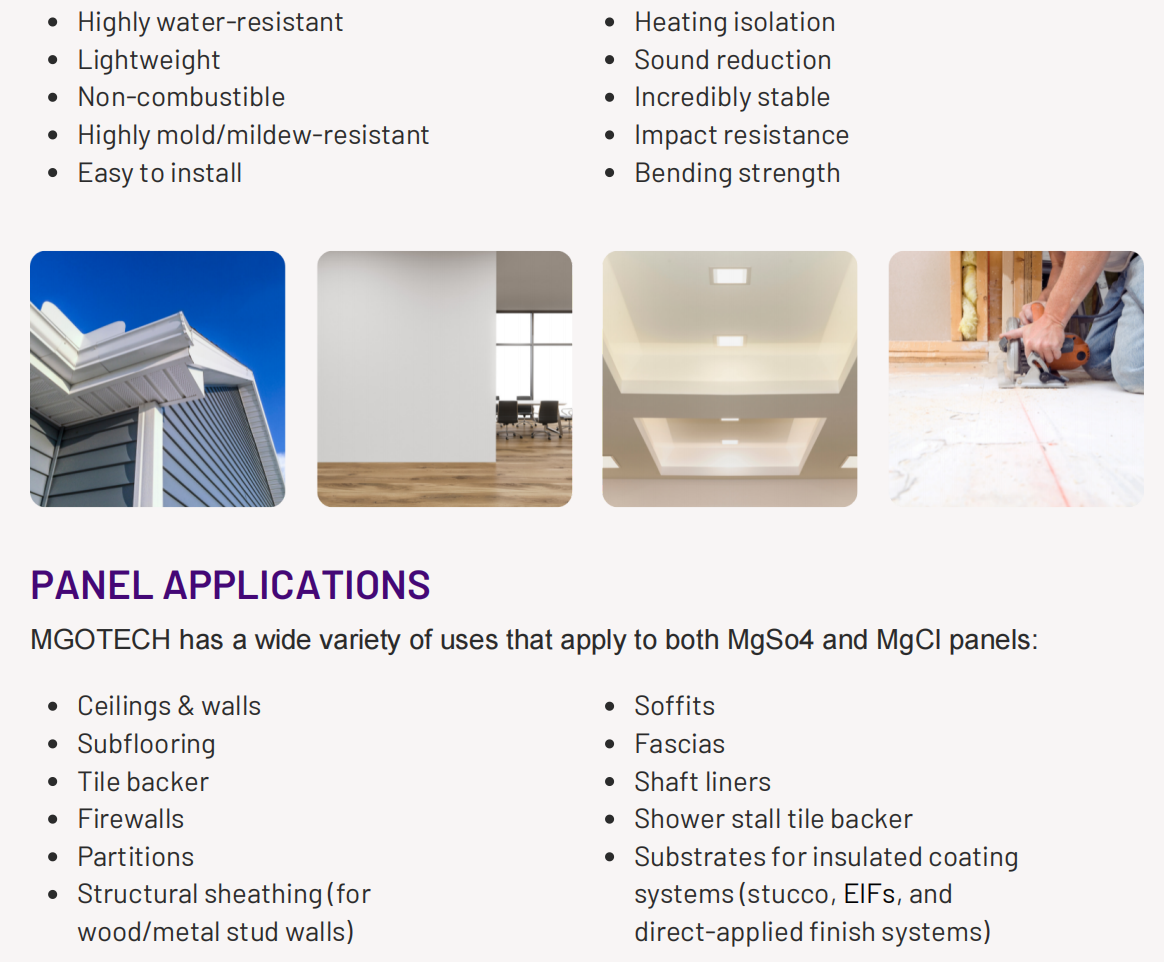 - Highly water-resistant
- Lightweight
- Non-combustible
- Highly mold/mildew-resistant
- Easy to install

- Heating isolation
- Sound reduction
- Incredibly stable
- Impact resistance
- Bending strength

PANEL APPLICATIONS

MGOTECH has a wide variety of uses that apply to both MgSo4 and MgCl panels:

- Ceilings & walls
- Subflooring
- Tile backer
- Firewalls
- Partitions
- Structural sheathing (for wood/metal stud walls)

- Soffits
- Fascias
- Shaft liners
- Shower stall tile backer
- Substrates for insulated coating systems (stucco, EIFs, and direct-applied finish systems)